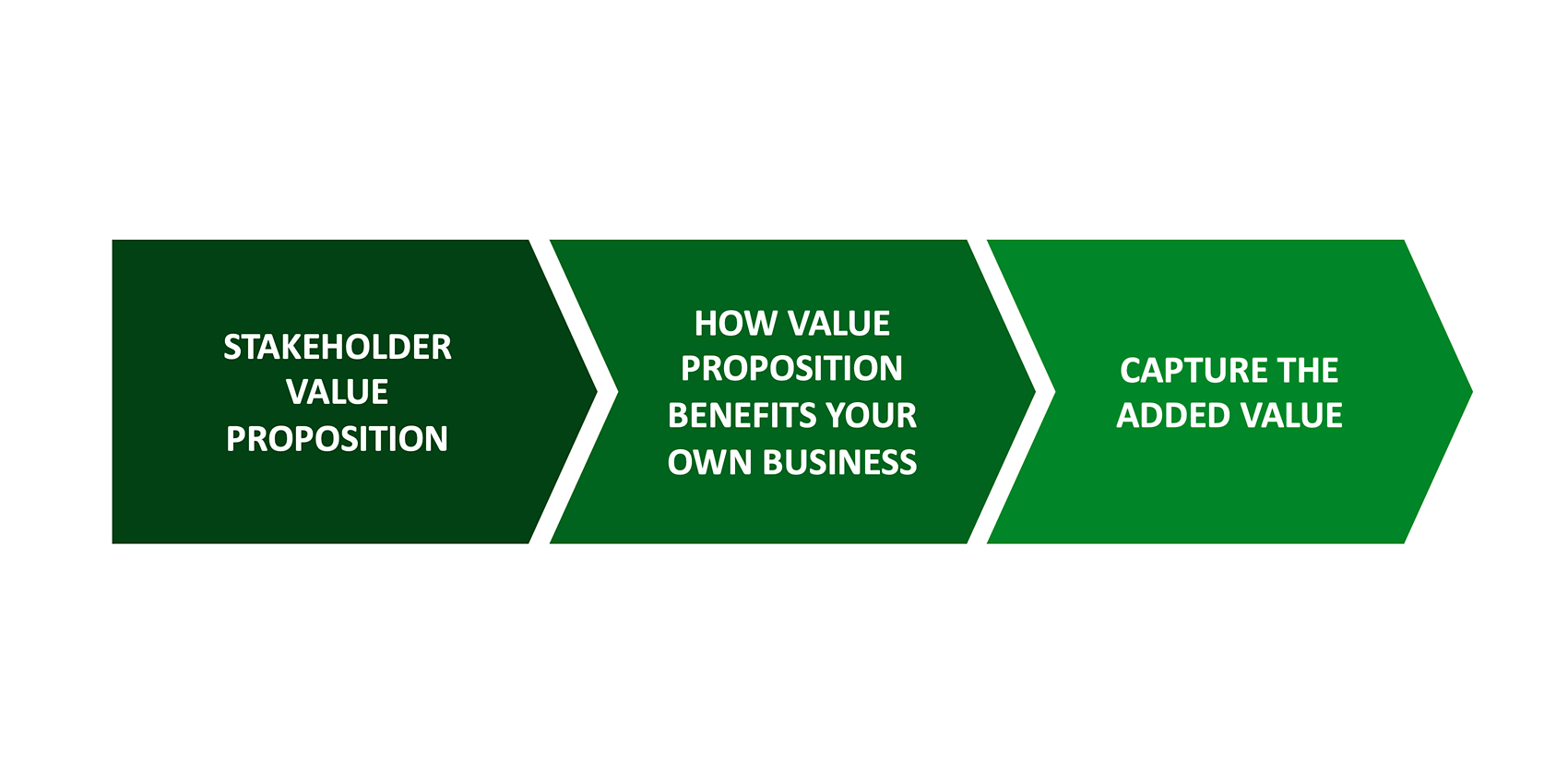 STAKEHOLDER VALUE PROPOSITION

HOW VALUE PROPOSITION BENEFITS YOUR OWN BUSINESS

CAPTURE THE ADDED VALUE